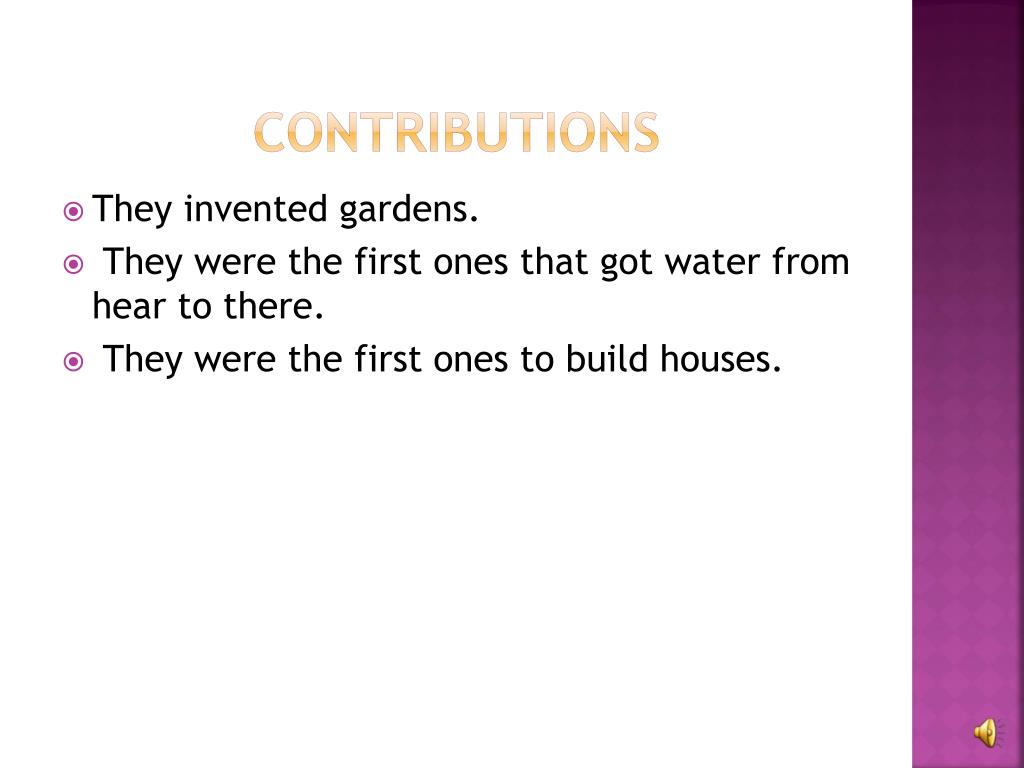 CONTRIBUTIONS

They invented gardens.

They were the first ones that got water from hear to there.

They were the first ones to build houses.